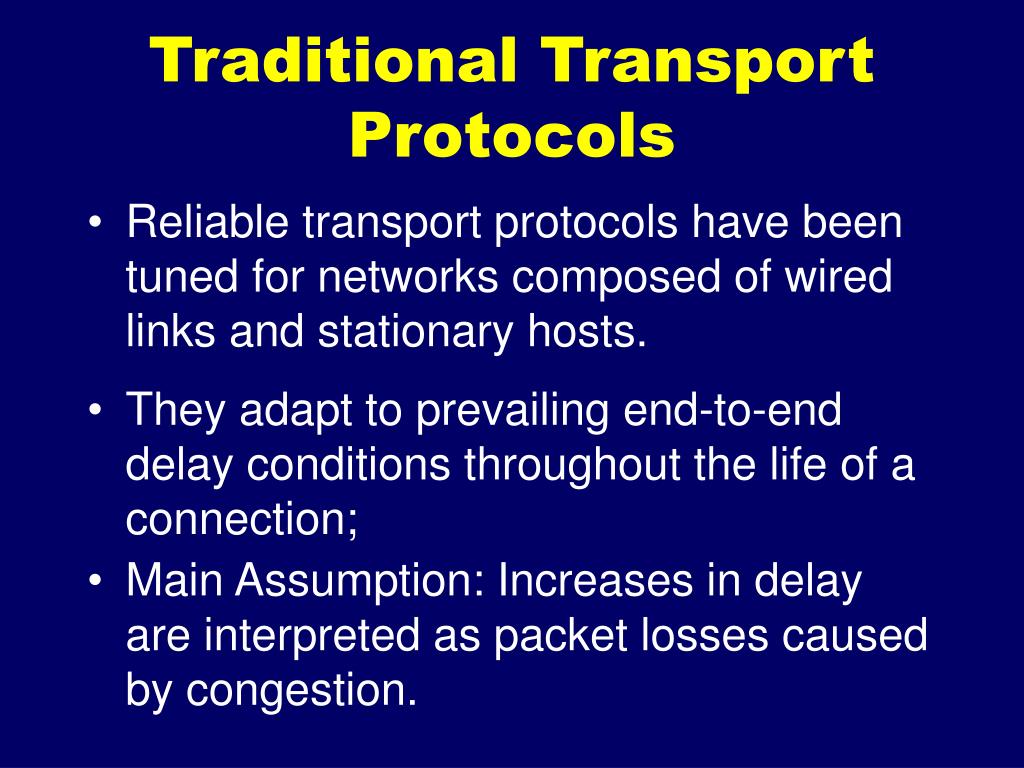 Traditional Transport Protocols

• Reliable transport protocols have been tuned for networks composed of wired links and stationary hosts.

• They adapt to prevailing end-to-end delay conditions throughout the life of a connection;

• Main Assumption: Increases in delay are interpreted as packet losses caused by congestion.